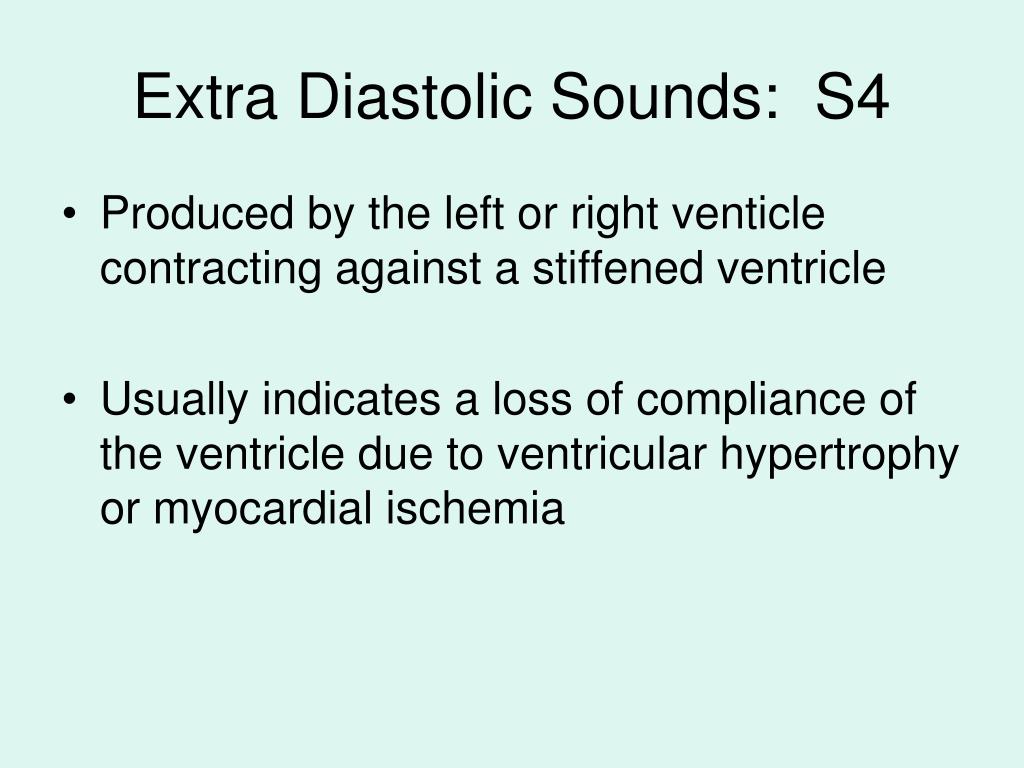 Extra Diastolic Sounds:  S4

• Produced by the left or right venticle contracting against a stiffened ventricle

• Usually indicates a loss of compliance of the ventricle due to ventricular hypertrophy or myocardial ischemia